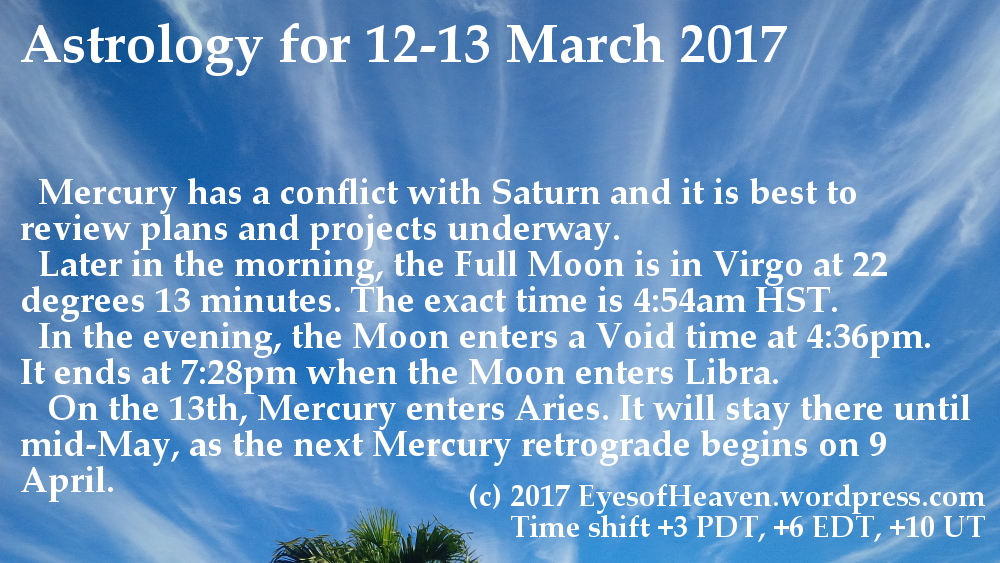 Astrology for 12-13 March 2017

Mercury has a conflict with Saturn and it is best to review plans and projects underway.
Later in the morning, the Full Moon is in Virgo at 22 degrees 13 minutes. The exact time is 4:54am HST.
In the evening, the Moon enters a Void time at 4:36pm. It ends at 7:28pm when the Moon enters Libra.
On the 13th, Mercury enters Aries. It will stay there until mid-May, as the next Mercury retrograde begins on 9 April.

(c) 2017 EyesofHeaven.wordpress.com
Time shift +3 PDT, +6 EDT, +10 UT